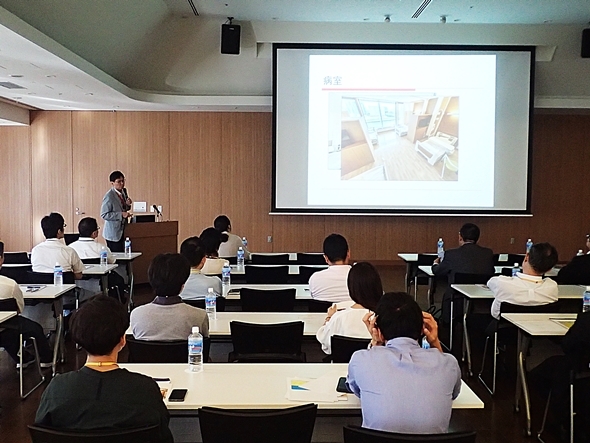 病室